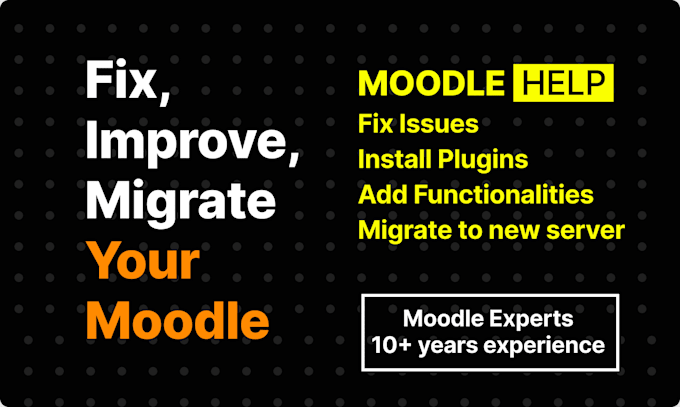 Fix, Improve, Migrate Your Moodle

MOODLE HELP

Fix Issues
Install Plugins
Add Functionalities
Migrate to new server

Moodle Experts
10+ years experience